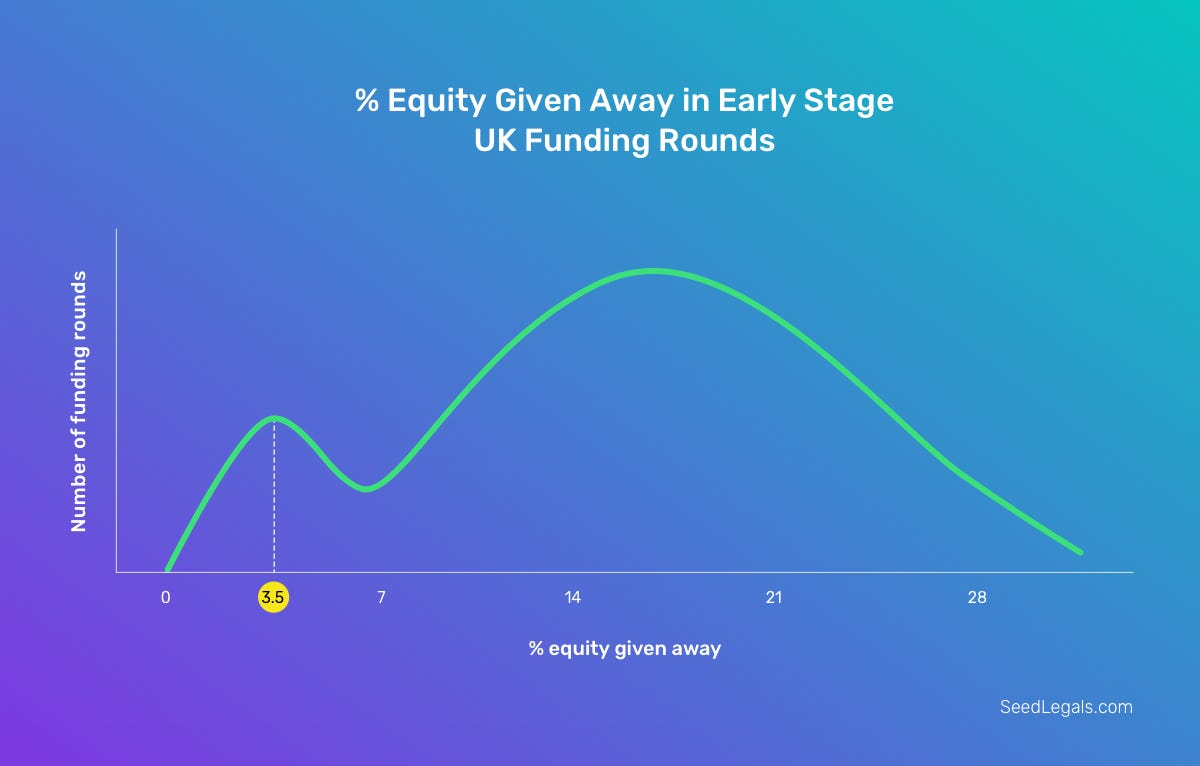 % Equity Given Away in Early Stage UK Funding Rounds

Number of funding rounds

0
3.5
7
14
21
28

% equity given away

SeedLegals.com